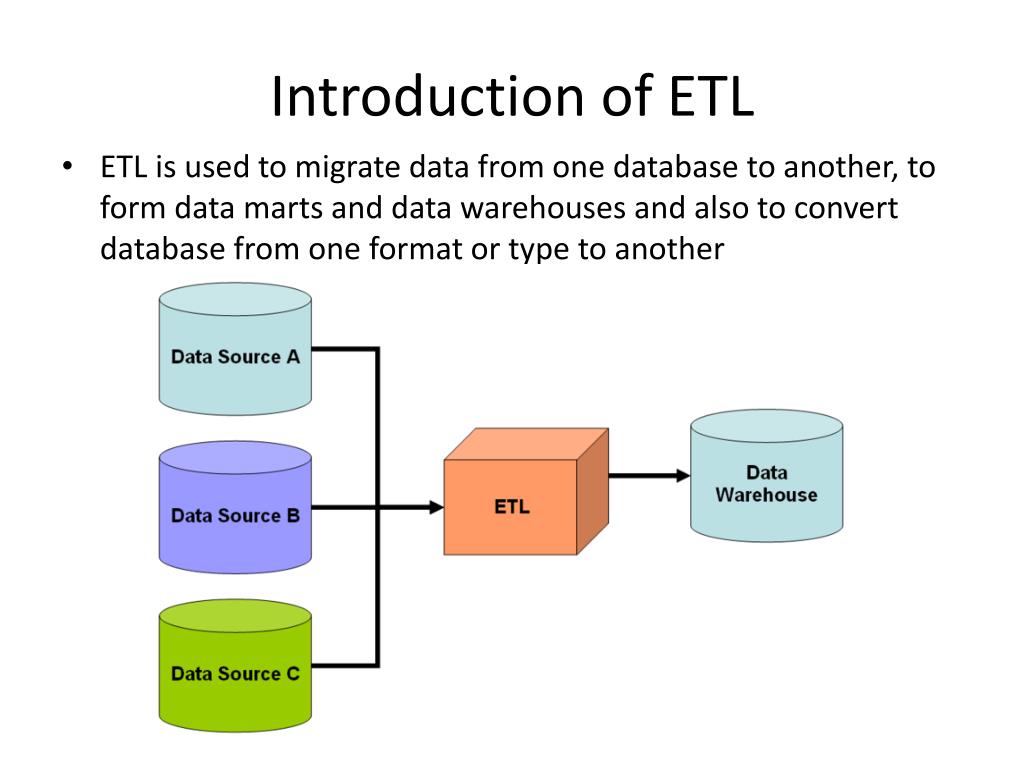 Introduction of ETL

• ETL is used to migrate data from one database to another, to form data marts and data warehouses and also to convert database from one format or type to another

Data Source A

Data Source B

Data Source C

ETL

Data Warehouse